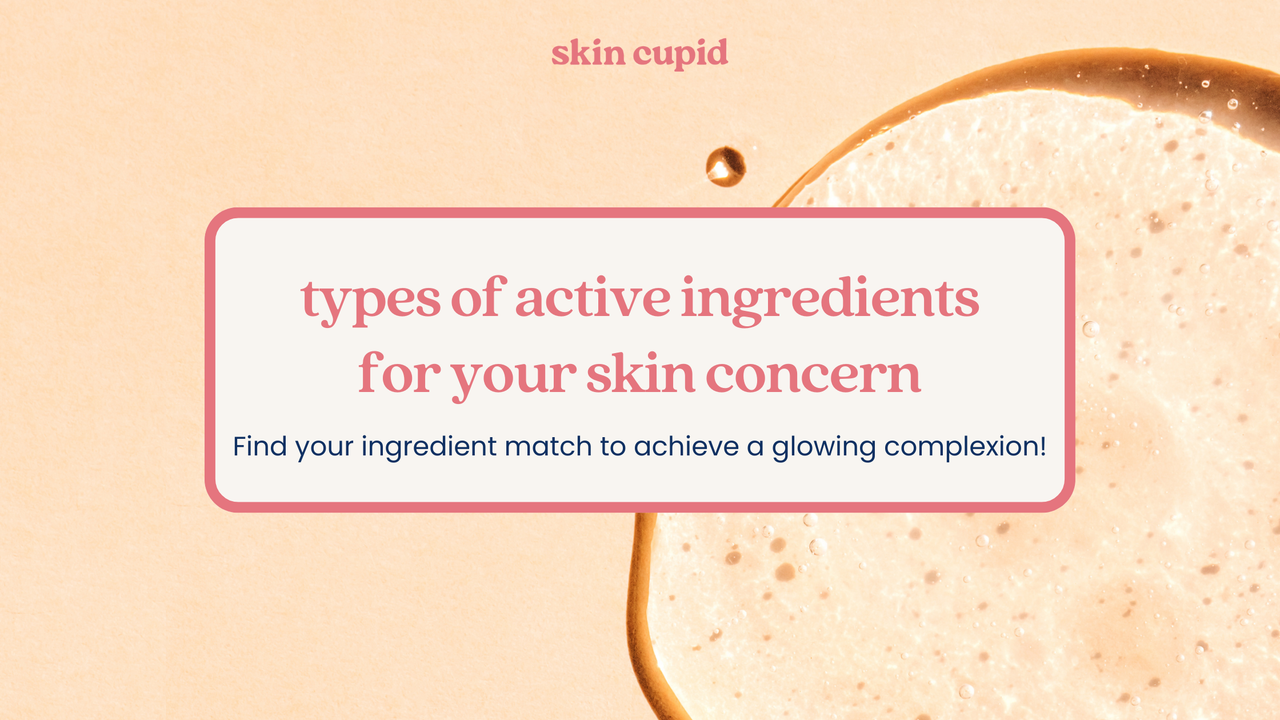 skin cupid

types of active ingredients for your skin concern

Find your ingredient match to achieve a glowing complexion!